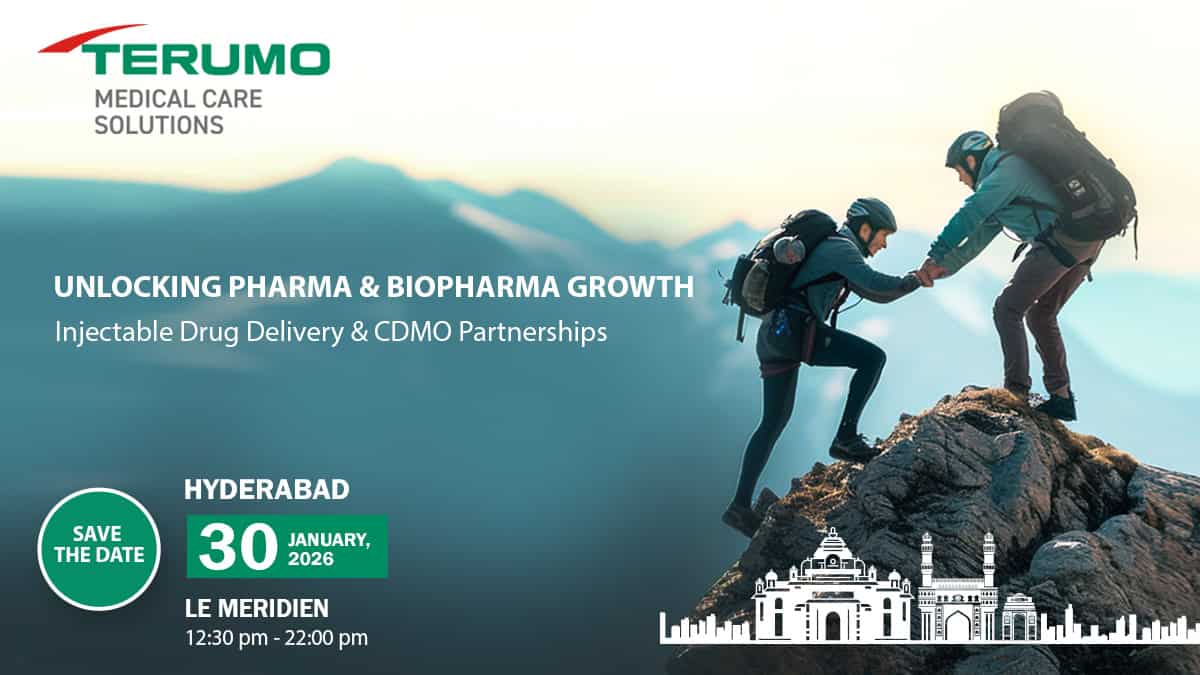 TERUMO
MEDICAL CARE SOLUTIONS

UNLOCKING PHARMA & BIOPHARMA GROWTH
Injectable Drug Delivery & CDMO Partnerships

SAVE THE DATE

HYDERABAD
30 JANUARY, 2026
LE MERIDIEN
12:30 pm - 22:00 pm